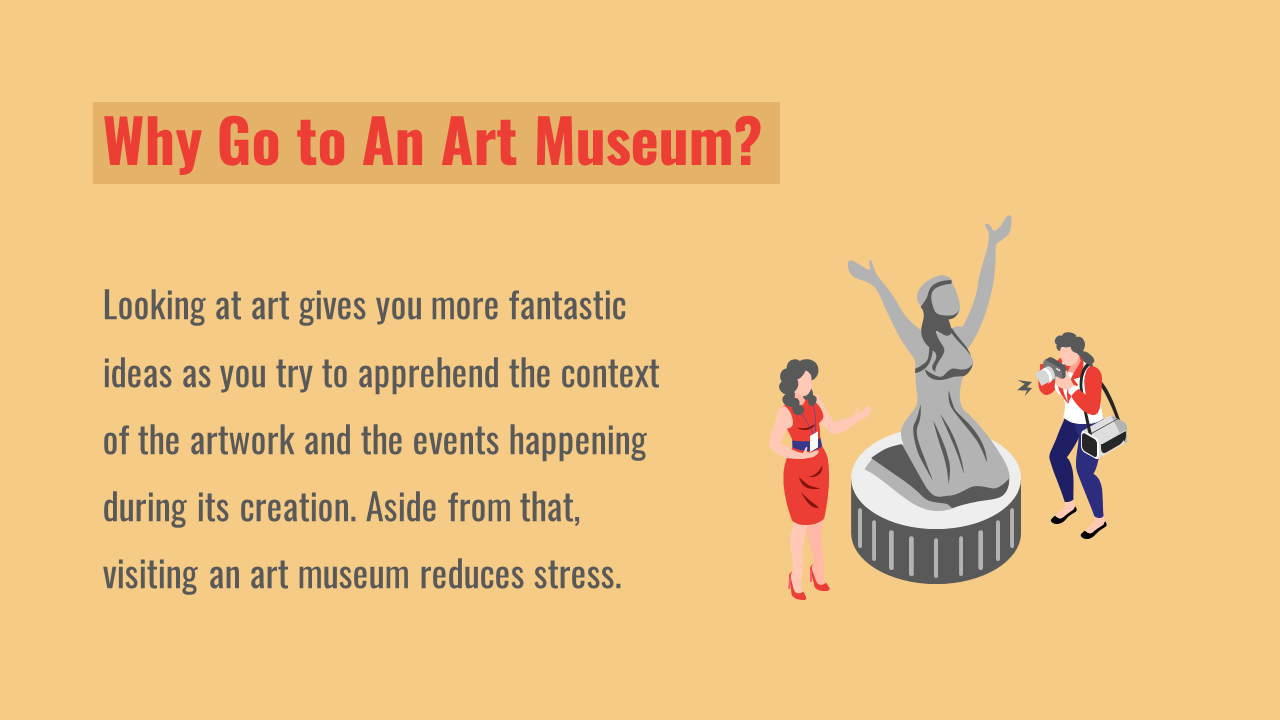 Why Go to An Art Museum?

Looking at art gives you more fantastic ideas as you try to apprehend the context of the artwork and the events happening during its creation. Aside from that, visiting an art museum reduces stress.